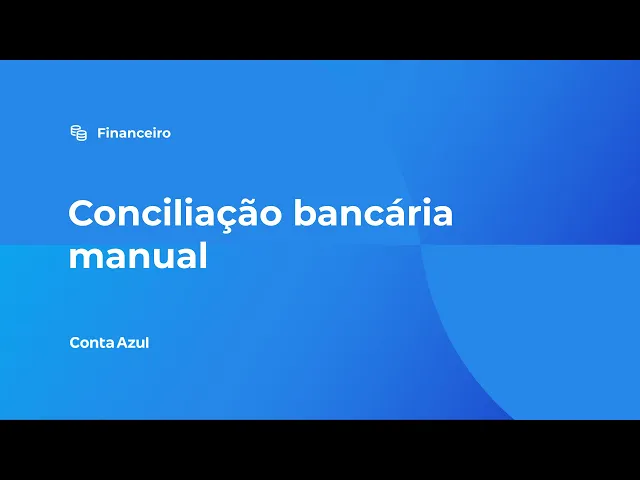 Financeiro

Conciliação bancária manual

Conta Azul